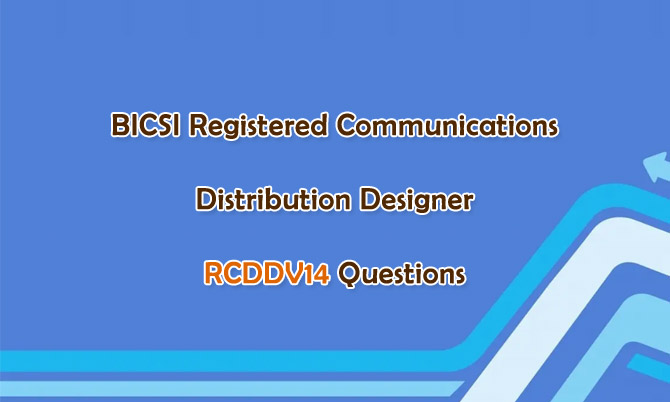 BICSI Registered Communications

Distribution Designer

RCDDV14 Questions